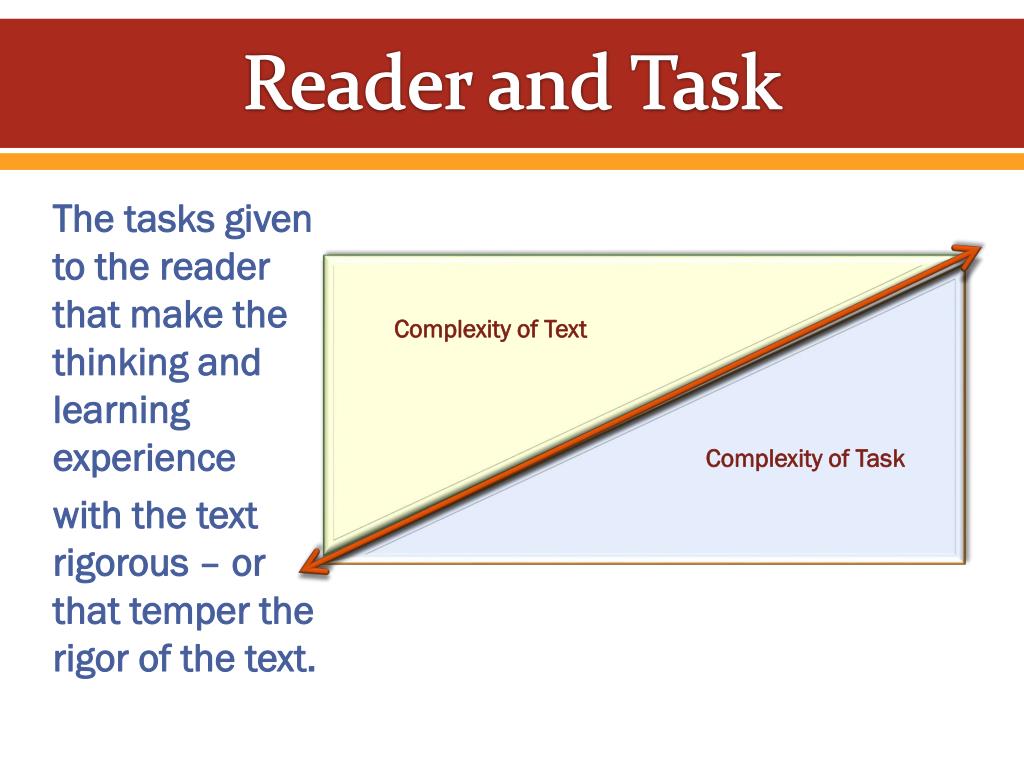 Reader and Task

The tasks given to the reader that make the thinking and learning experience

with the text rigorous – or that temper the rigor of the text.

Complexity of Text

Complexity of Task